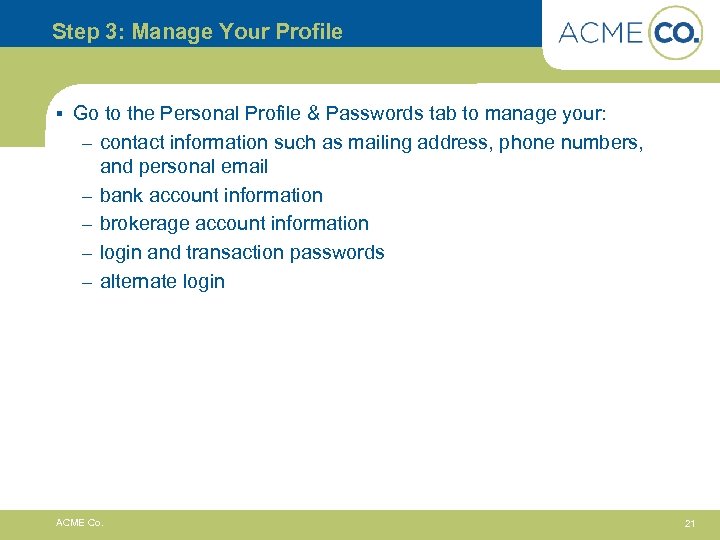 Step 3: Manage Your Profile

ACME CO.

▪ Go to the Personal Profile & Passwords tab to manage your:
– contact information such as mailing address, phone numbers, and personal email
– bank account information
– brokerage account information
– login and transaction passwords
– alternate login

ACME Co.

21